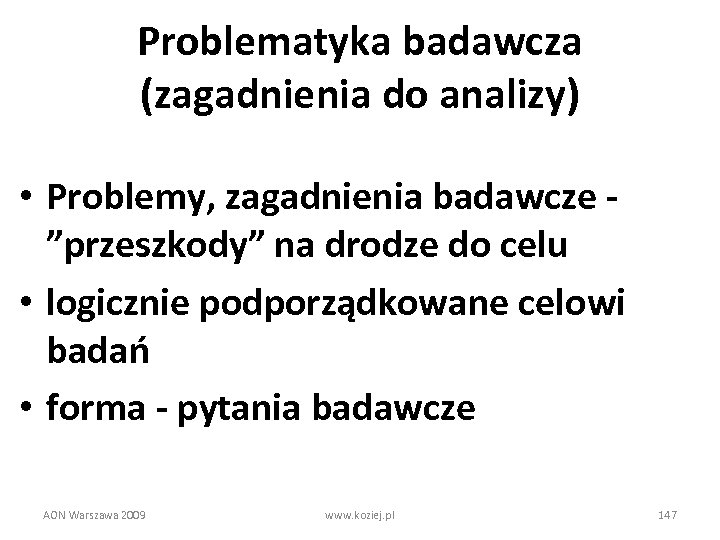 Problematyka badawcza (zagadnienia do analizy)

• Problemy, zagadnienia badawcze - ”przeszkody” na drodze do celu
• logicznie podporządkowane celowi badań
• forma - pytania badawcze

AON Warszawa 2009
www.koziej.pl
147